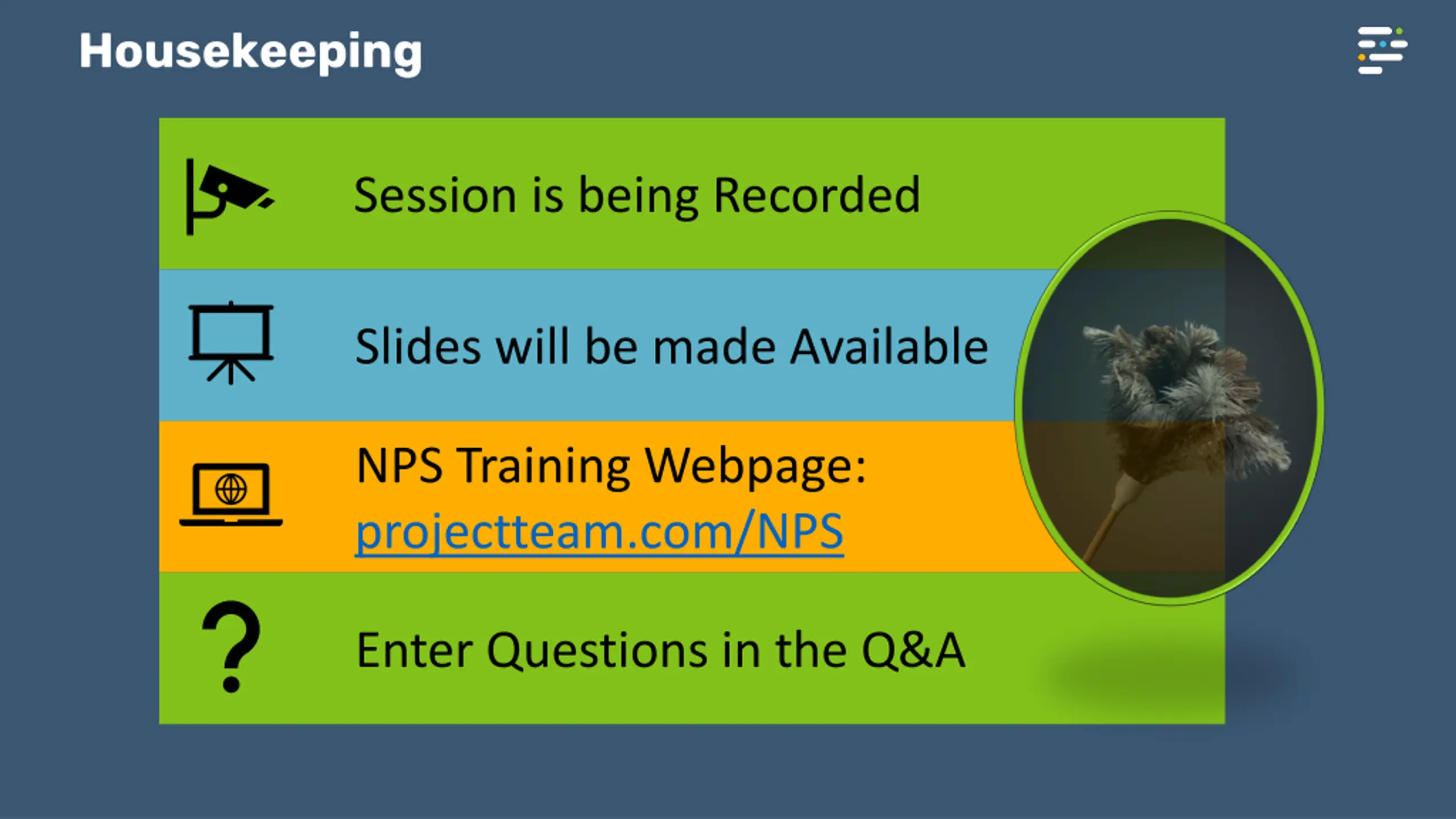 Housekeeping

Session is being Recorded

Slides will be made Available

NPS Training Webpage:
projectteam.com/NPS

Enter Questions in the Q&A